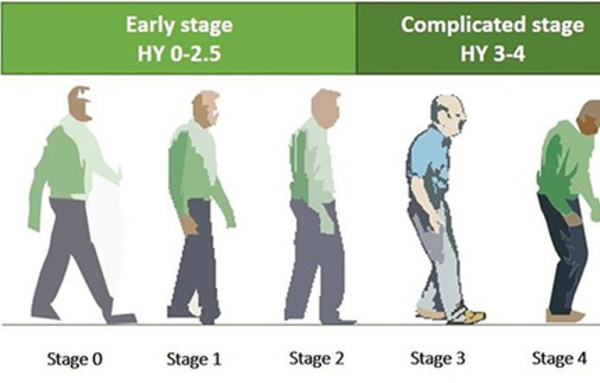 Early stage
HY 0-2.5

Complicated stage
HY 3-4

Stage 0 Stage 1 Stage 2 Stage 3 Stage 4